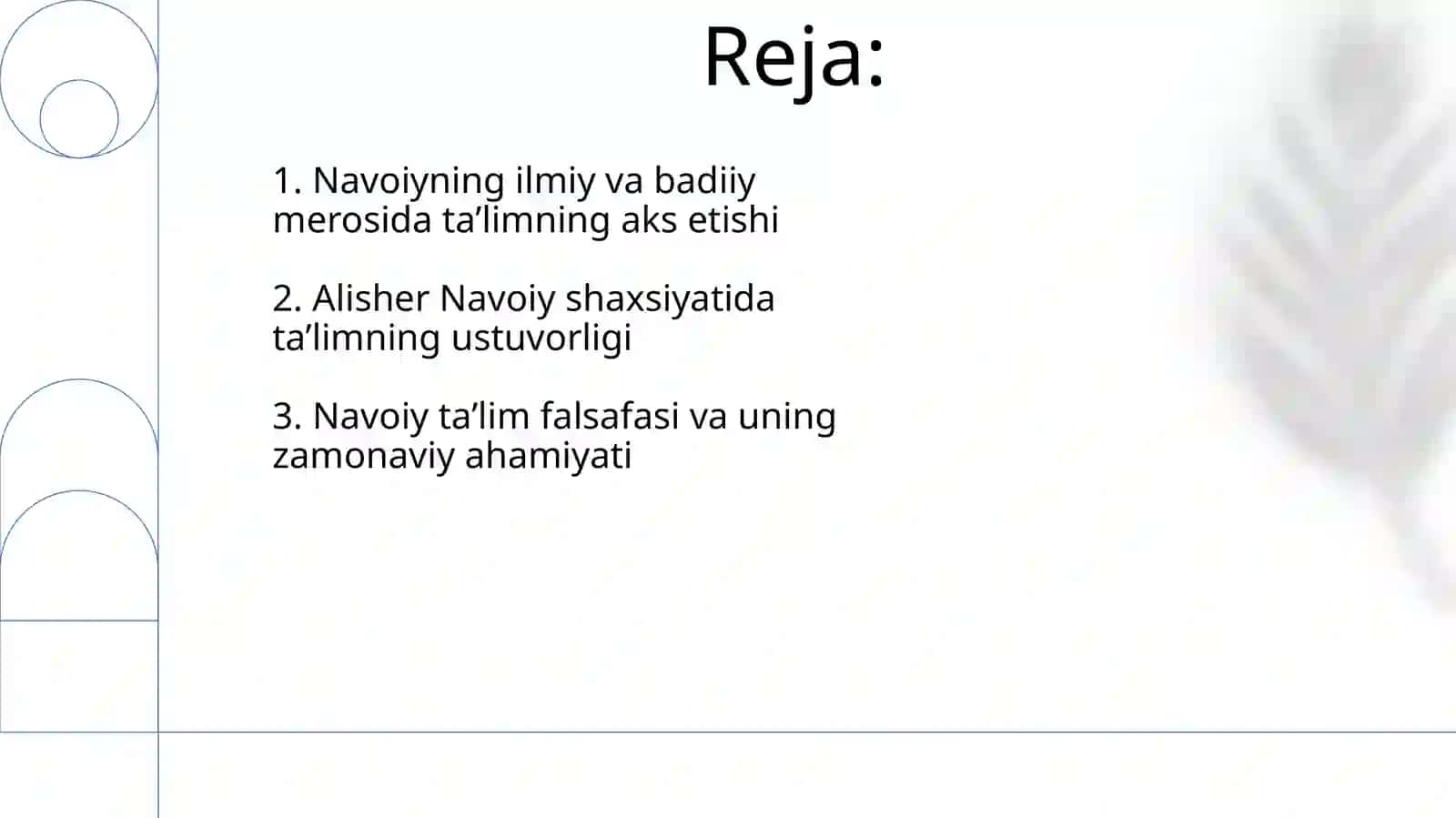 Reja:

1. Navoiyning ilmiy va badiiy merosida ta’limning aks etishi

2. Alisher Navoiy shaxsiyatida ta’limning ustuvorligi

3. Navoiy ta’lim falsafasi va uning zamonaviy ahamiyati